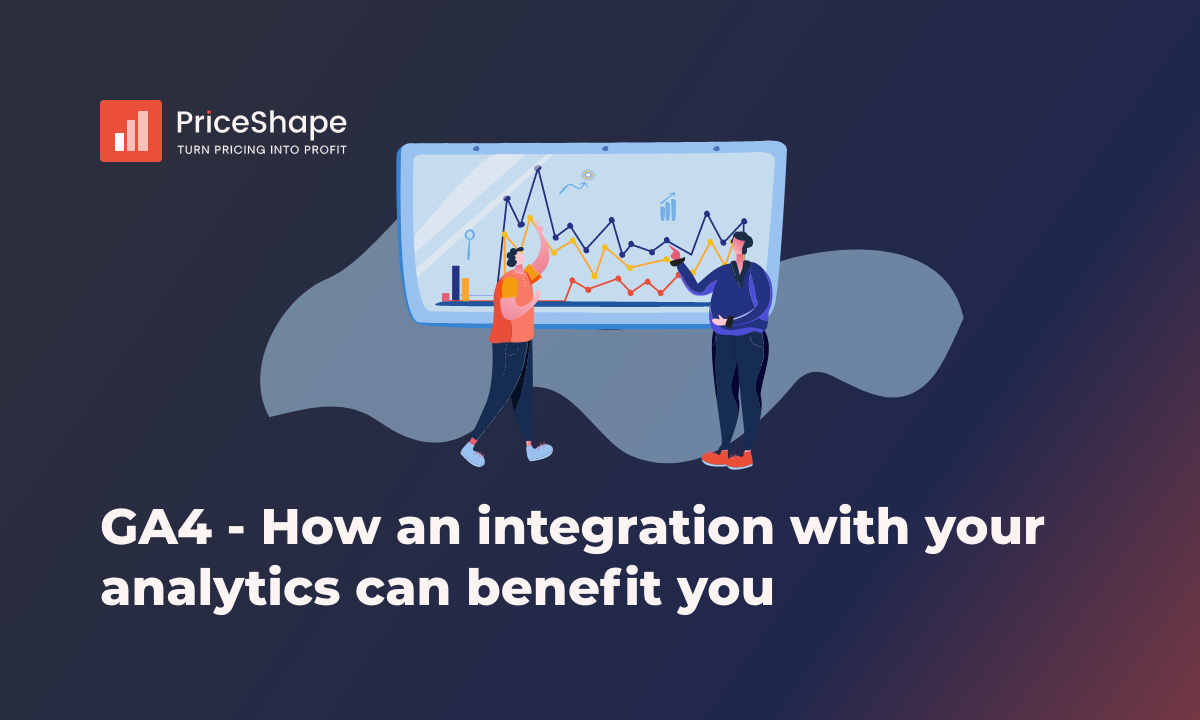 PriceShape
TURN PRICING INTO PROFIT

GA4 - How an integration with your analytics can benefit you